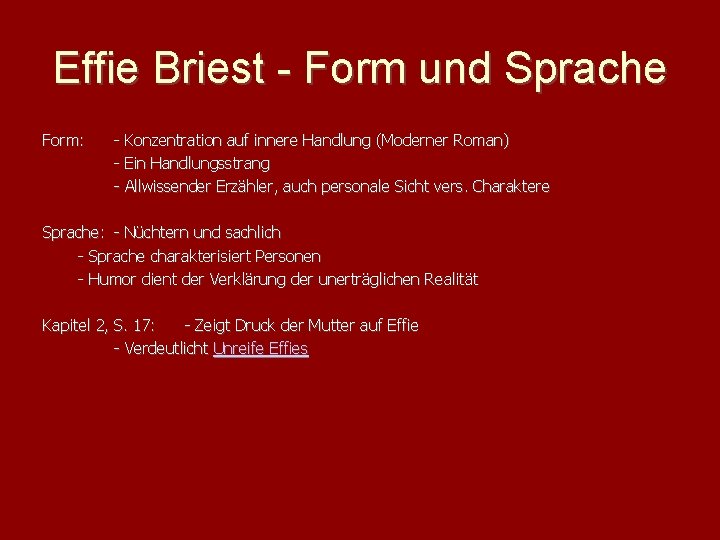 Effie Briest - Form und Sprache

Form: - Konzentration auf innere Handlung (Moderner Roman)
- Ein Handlungsstrang
- Allwissender Erzähler, auch personale Sicht vers. Charaktere

Sprache: - Nüchtern und sachlich
- Sprache charakterisiert Personen
- Humor dient der Verklärung der unerträglichen Realität

Kapitel 2, S. 17: - Zeigt Druck der Mutter auf Effie
- Verdeutlicht Unreife Effies